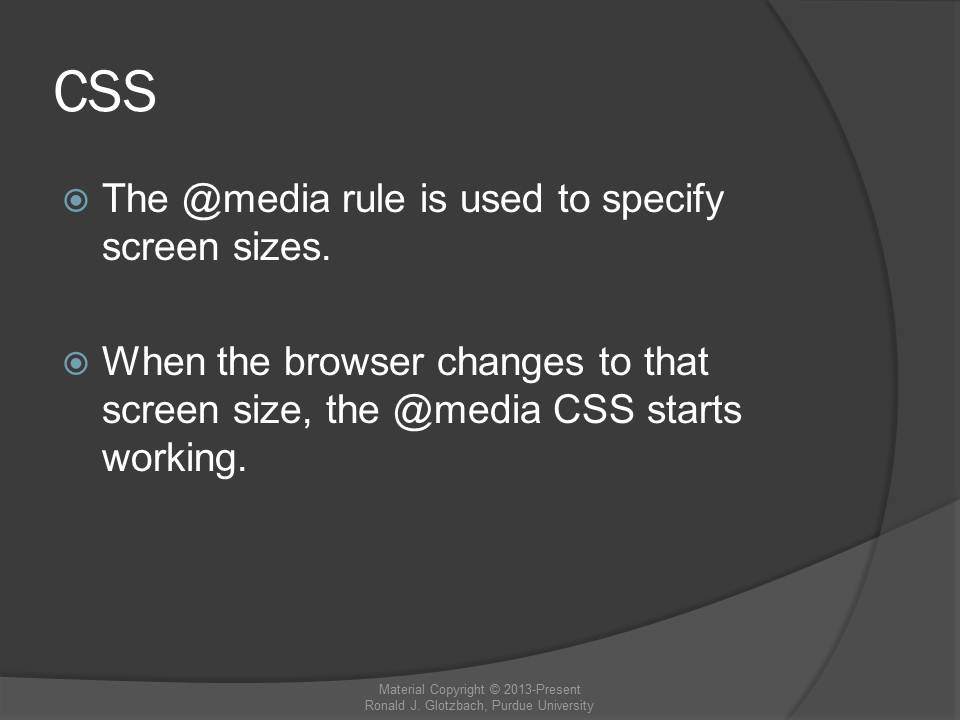 CSS

The @media rule is used to specify screen sizes.

When the browser changes to that screen size, the @media CSS starts working.

Material Copyright © 2013-Present
Ronald J. Glotzbach, Purdue University